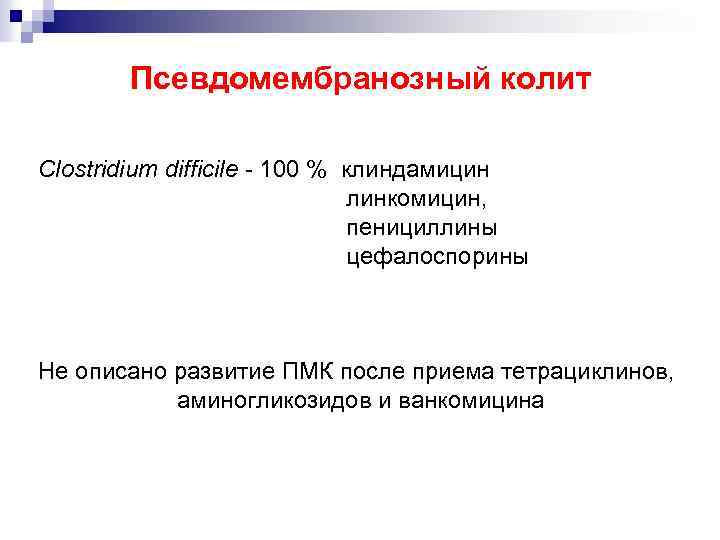 Псевдомембранозный колит

Clostridium difficile - 100 % клиндамицин
линкомицин,
пенициллины
цефалоспорины

Не описано развитие ПМК после приема тетрациклинов, аминогликозидов и ванкомицина